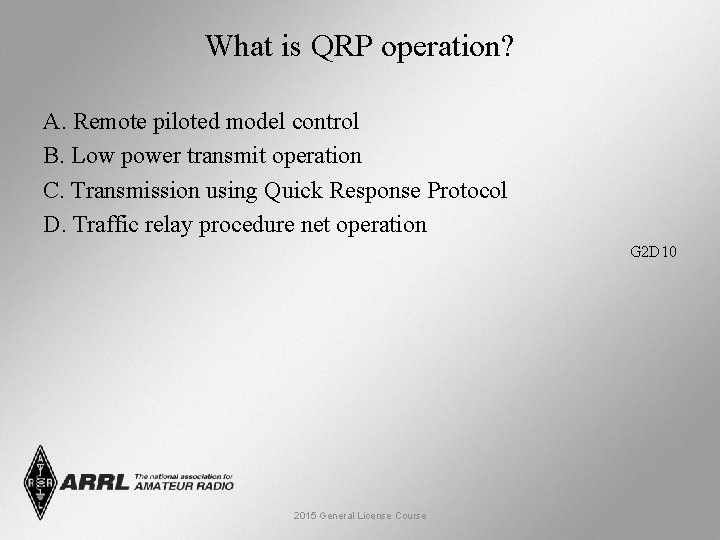 What is QRP operation?

A. Remote piloted model control
B. Low power transmit operation
C. Transmission using Quick Response Protocol
D. Traffic relay procedure net operation

G2D10

ARRL The national association for AMATEUR RADIO

2015 General License Course